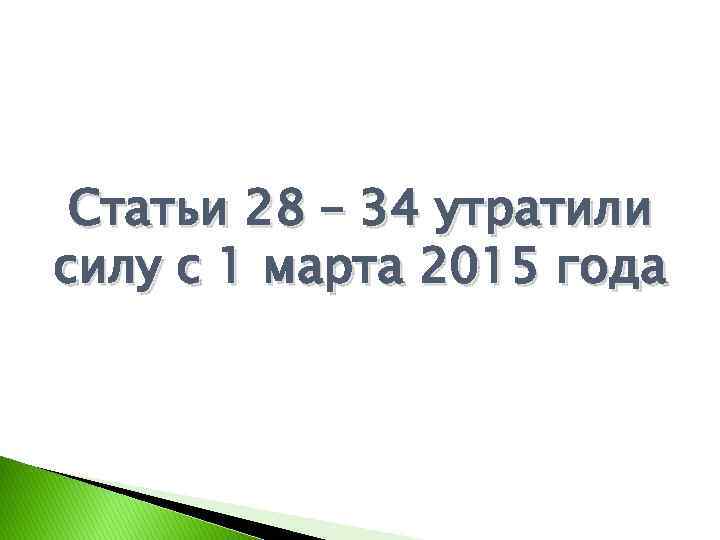 Статьи 28 – 34 утратили силу с 1 марта 2015 года